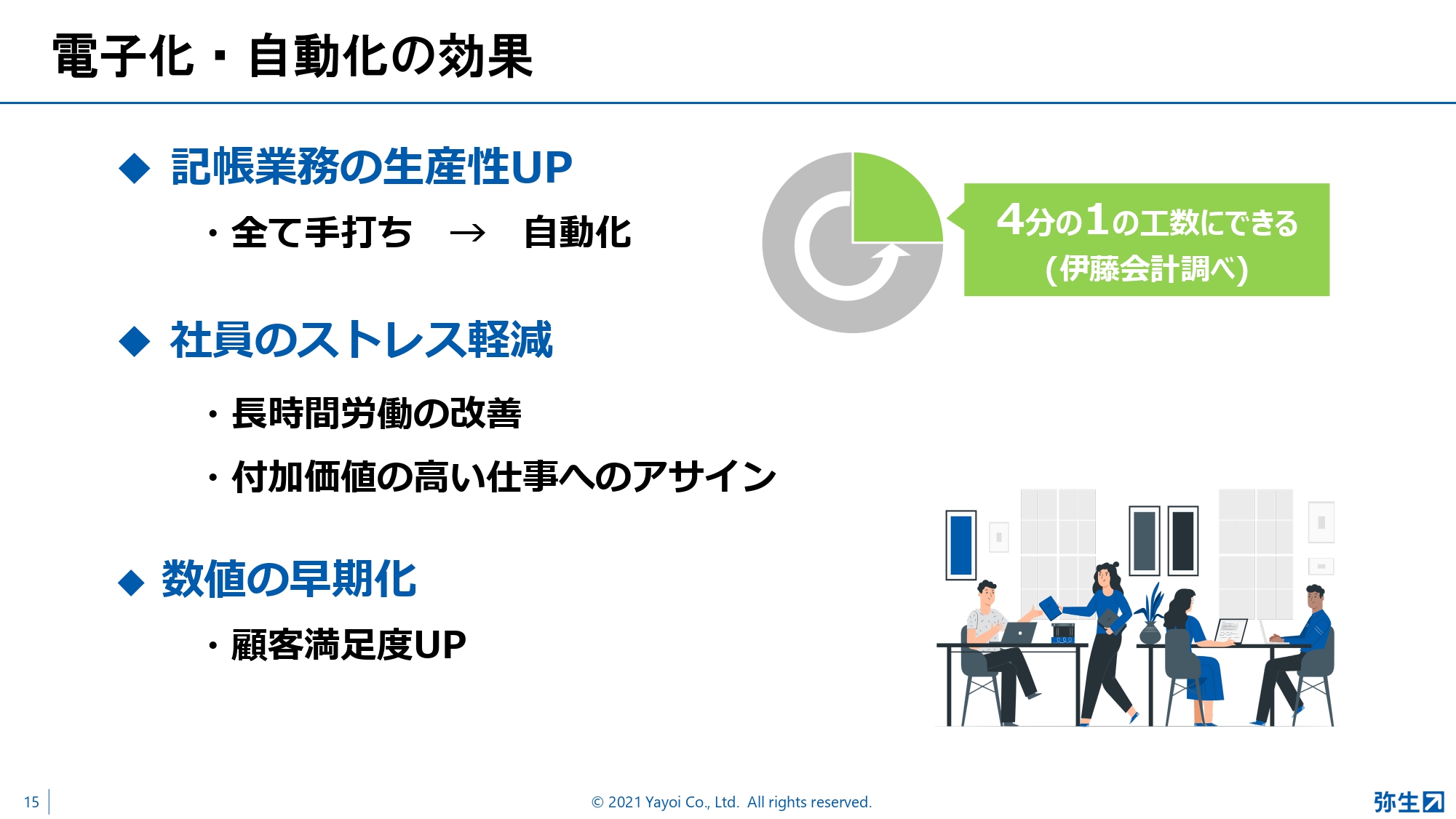 電子化・自動化の効果

◆ 記帳業務の生産性UP

・全て手打ち　→　自動化

4分の1の工数にできる
(伊藤会計調べ)

◆ 社員のストレス軽減

・長時間労働の改善

・付加価値の高い仕事へのアサイン

◆ 数値の早期化

・顧客満足度UP

15

© 2021 Yayoi Co., Ltd. All rights reserved.

弥生